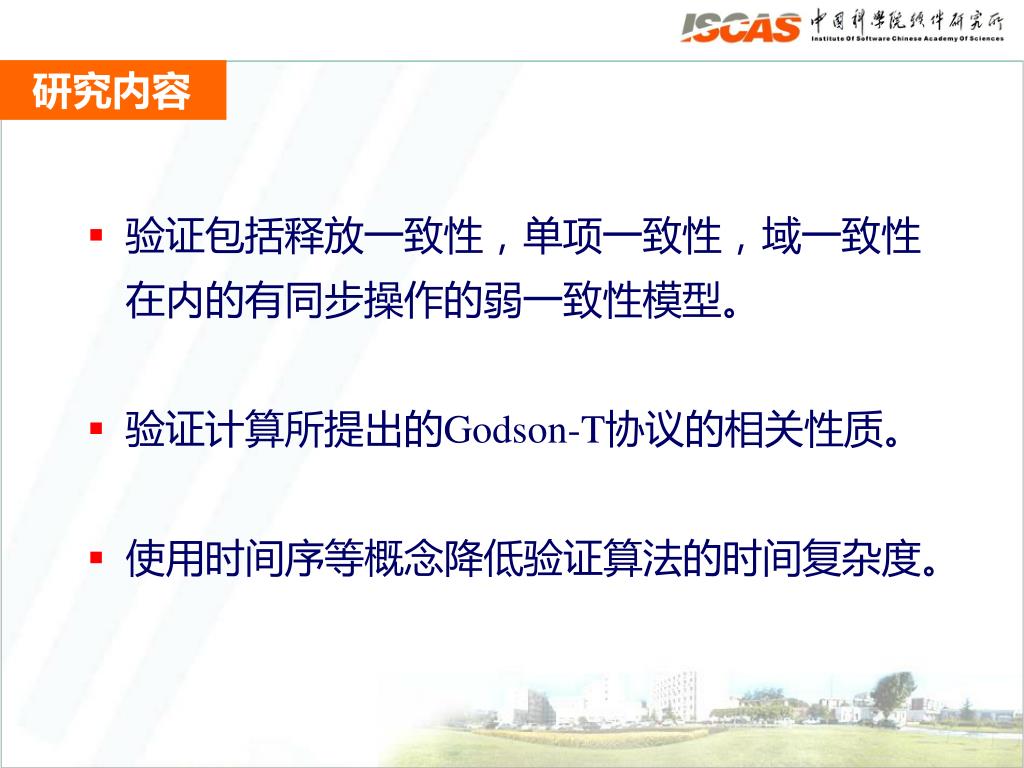 ISCAS 中国科学院软件研究所
Institute Of Software Chinese Academy Of Sciences

研究内容

▪ 验证包括释放一致性，单项一致性，域一致性在内的有同步操作的弱一致性模型。

▪ 验证计算所提出的Godson-T协议的相关性质。

▪ 使用时间序等概念降低验证算法的时间复杂度。